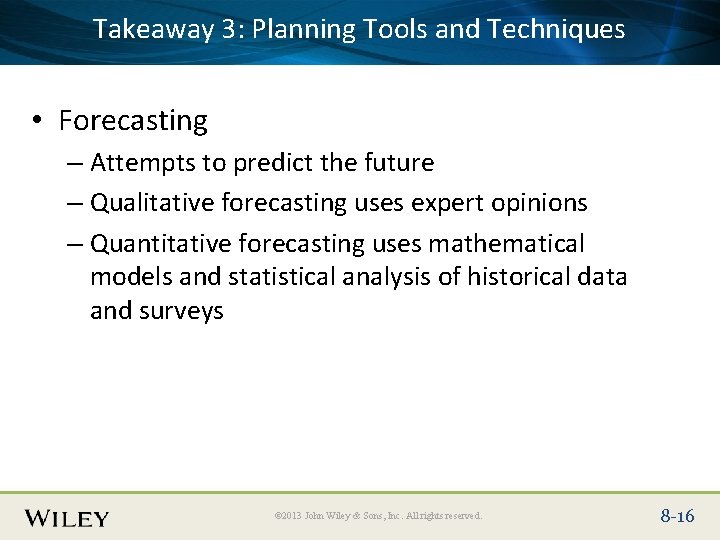 Takeaway 3: Planning Tools and Techniques

• Forecasting
– Attempts to predict the future
– Qualitative forecasting uses expert opinions
– Quantitative forecasting uses mathematical models and statistical analysis of historical data and surveys

WILEY

©2013 John Wiley & Sons, Inc. All rights reserved.

8-16